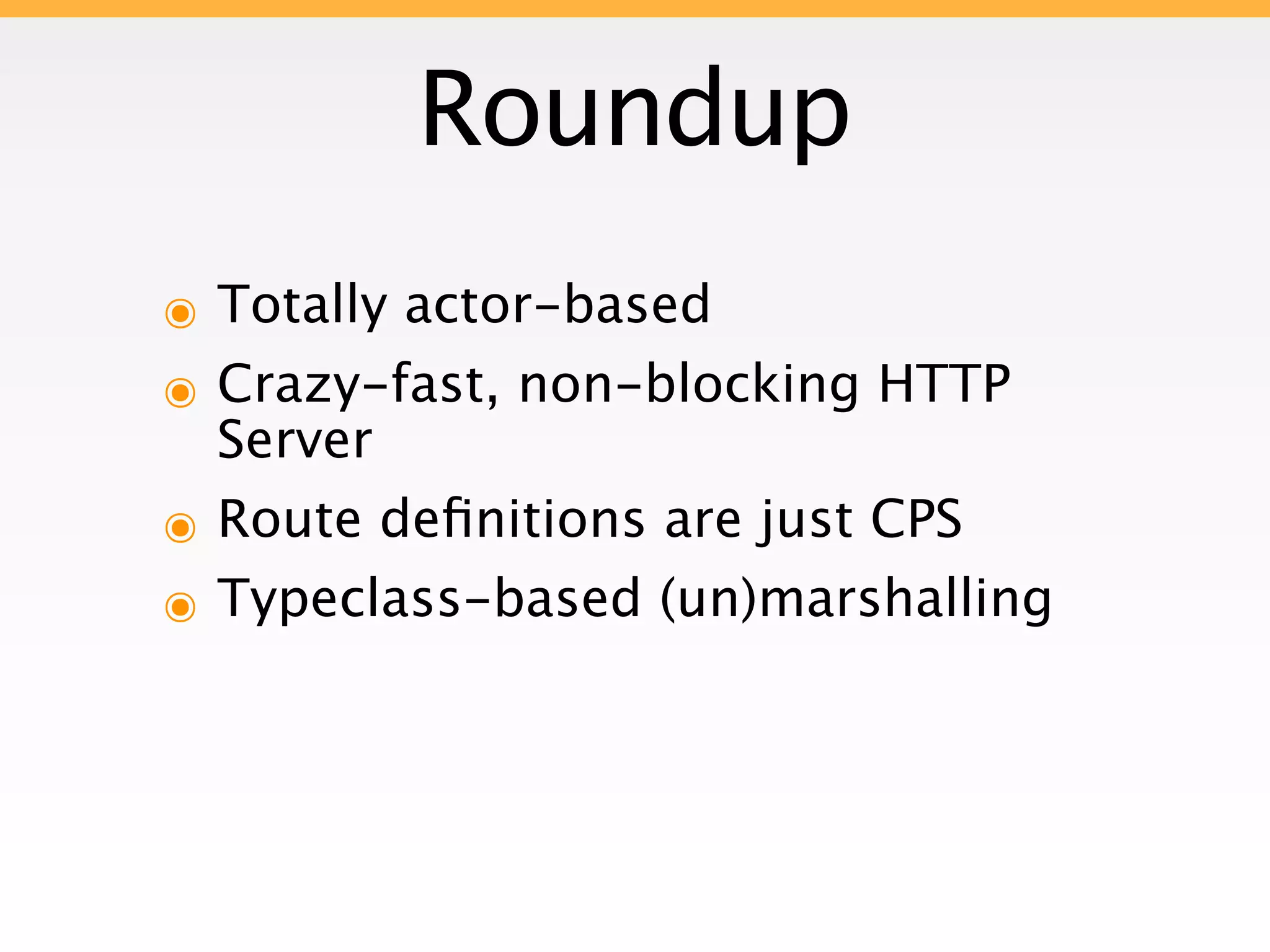 Roundup

- Totally actor-based
- Crazy-fast, non-blocking HTTP Server
- Route definitions are just CPS
- Typeclass-based (un)marshalling